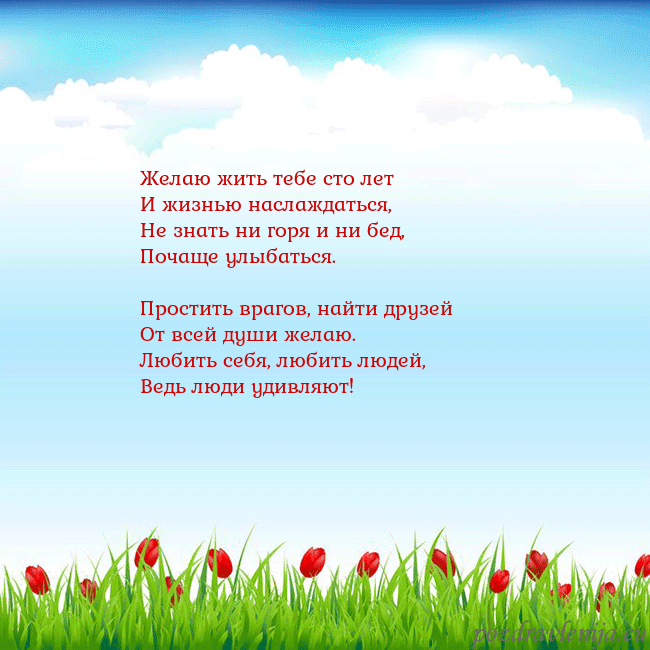 Желаю жить тебе сто лет
И жизнью наслаждаться,
Не знать ни горя и ни бед,
Почаще улыбаться.

Простить врагов, найти друзей
От всей души желаю.
Любить себя, любить людей,
Ведь люди удивляют!

pozdravlenija.eu